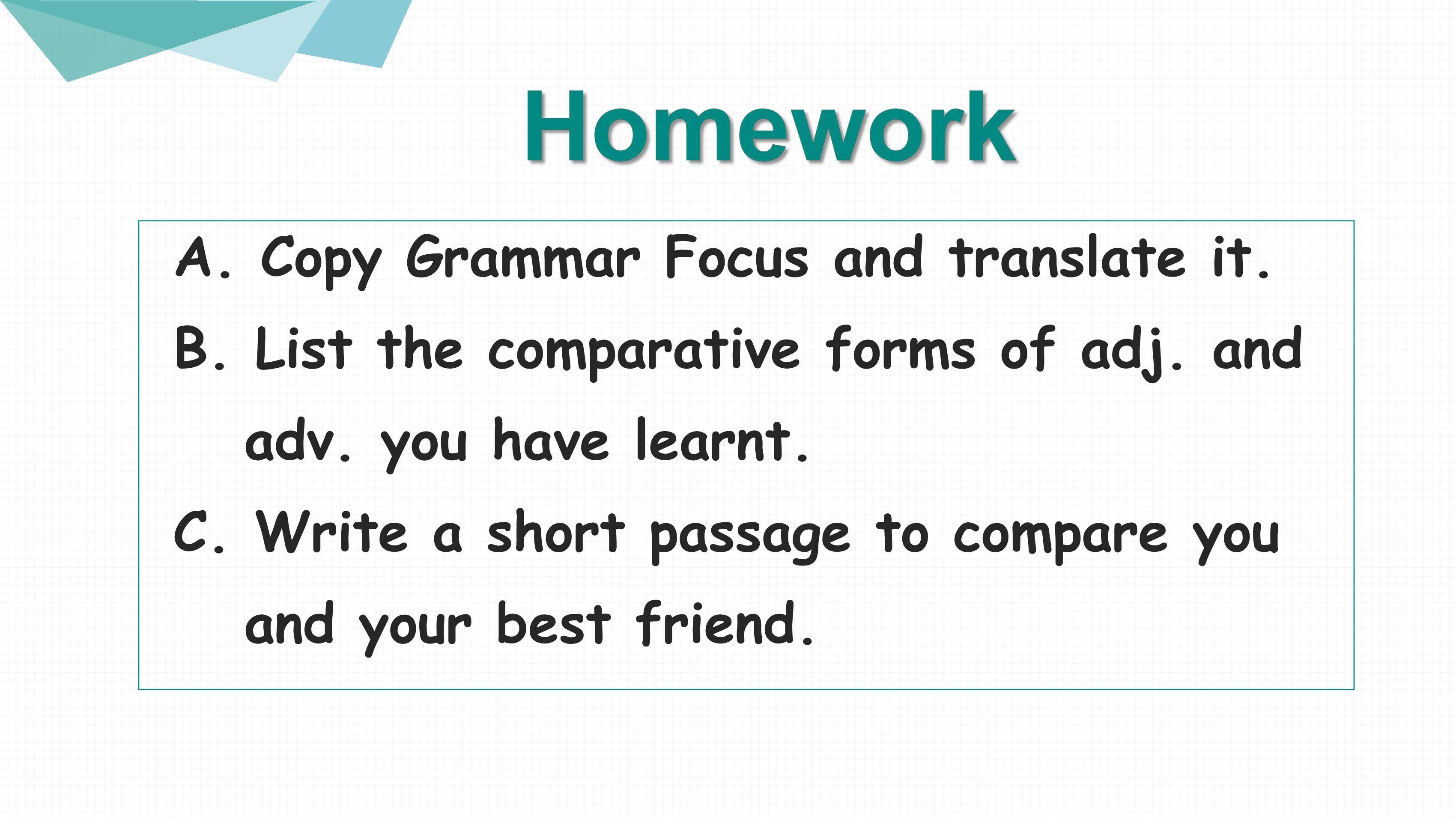 Homework

A. Copy Grammar Focus and translate it.

B. List the comparative forms of adj. and adv. you have learnt.

C. Write a short passage to compare you and your best friend.